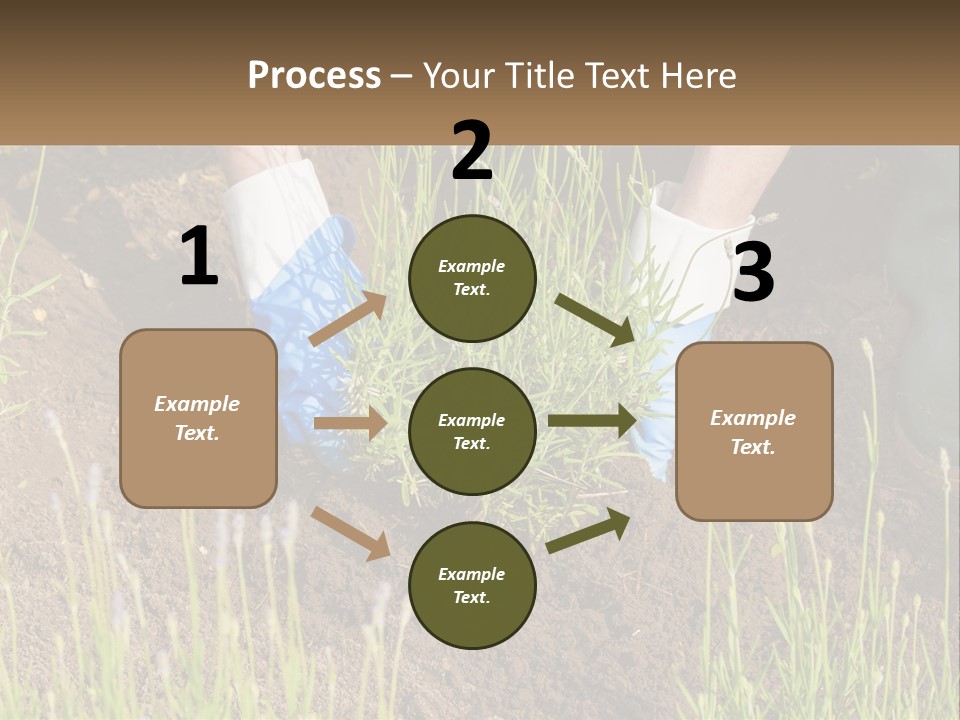 Process – Your Title Text Here

1

Example Text.

2

Example Text.

Example Text.

Example Text.

3

Example Text.